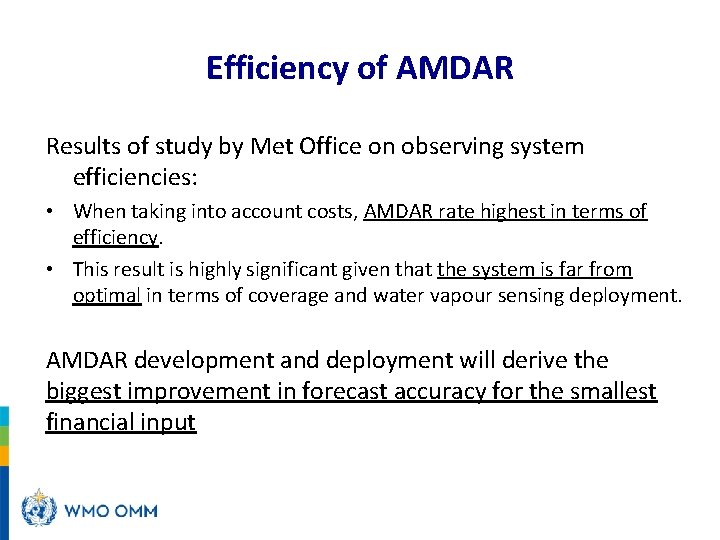 Efficiency of AMDAR

Results of study by Met Office on observing system efficiencies:

• When taking into account costs, AMDAR rate highest in terms of efficiency.

• This result is highly significant given that the system is far from optimal in terms of coverage and water vapour sensing deployment.

AMDAR development and deployment will derive the biggest improvement in forecast accuracy for the smallest financial input

WMO OMM